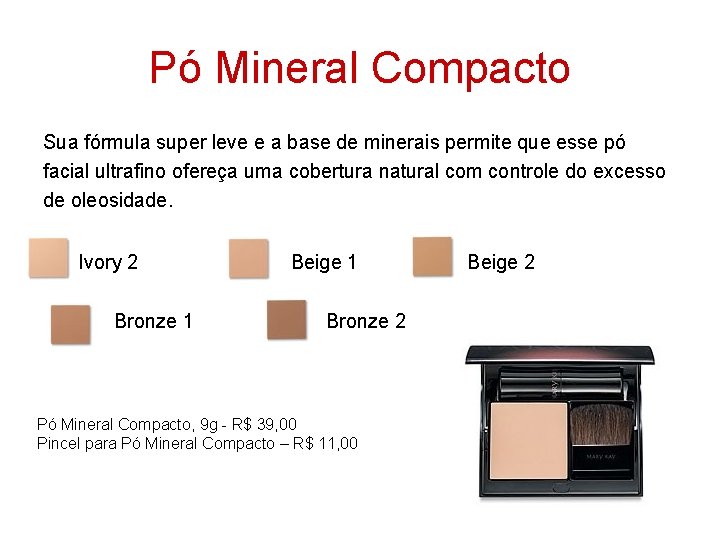 Pó Mineral Compacto

Sua fórmula super leve e a base de minerais permite que esse pó facial ultrafino ofereça uma cobertura natural com controle do excesso de oleosidade.

Ivory 2

Beige 1

Beige 2

Bronze 1

Bronze 2

Pó Mineral Compacto, 9g - R$ 39,00
Pincel para Pó Mineral Compacto – R$ 11,00

MARY KAY

MARY KAY